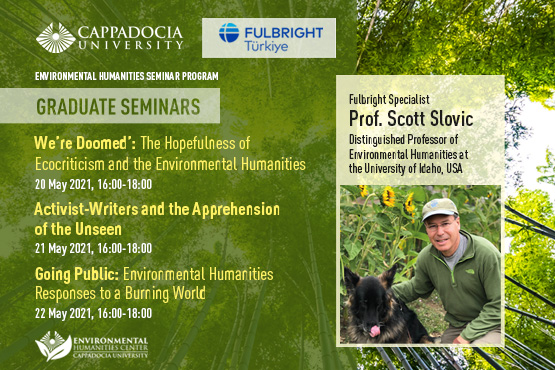 CAPPADOCIA UNIVERSITY

FULBRIGHT Türkiye

ENVIRONMENTAL HUMANITIES SEMINAR PROGRAM

GRADUATE SEMINARS

We're Doomed': The Hopefulness of Ecocriticism and the Environmental Humanities
20 May 2021, 16:00-18:00

Activist-Writers and the Apprehension of the Unseen
21 May 2021, 16:00-18:00

Going Public: Environmental Humanities Responses to a Burning World
22 May 2021, 16:00-18:00

ENVIRONMENTAL HUMANITIES CENTER CAPPADOCIA UNIVERSITY

Fulbright Specialist
Prof. Scott Slovic
Distinguished Professor of Environmental Humanities at the University of Idaho, USA